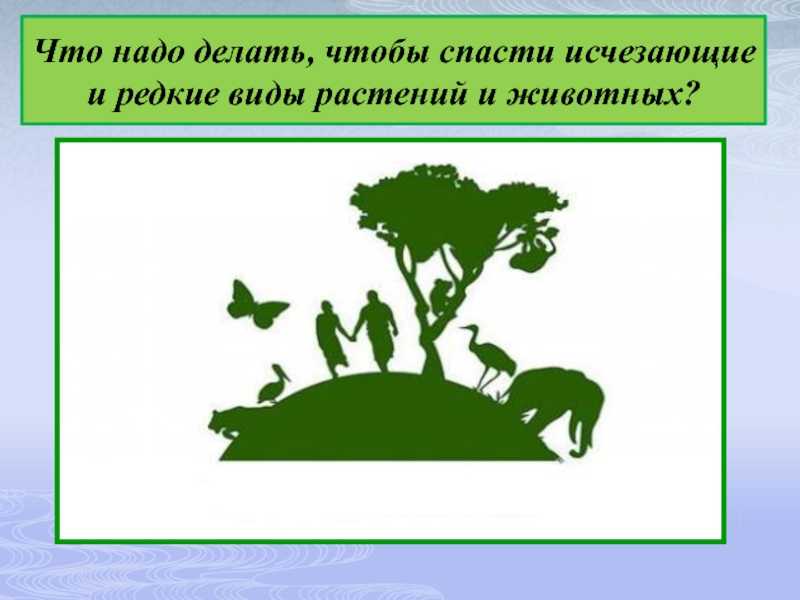 Что надо делать, чтобы спасти исчезающие и редкие виды растений и животных?